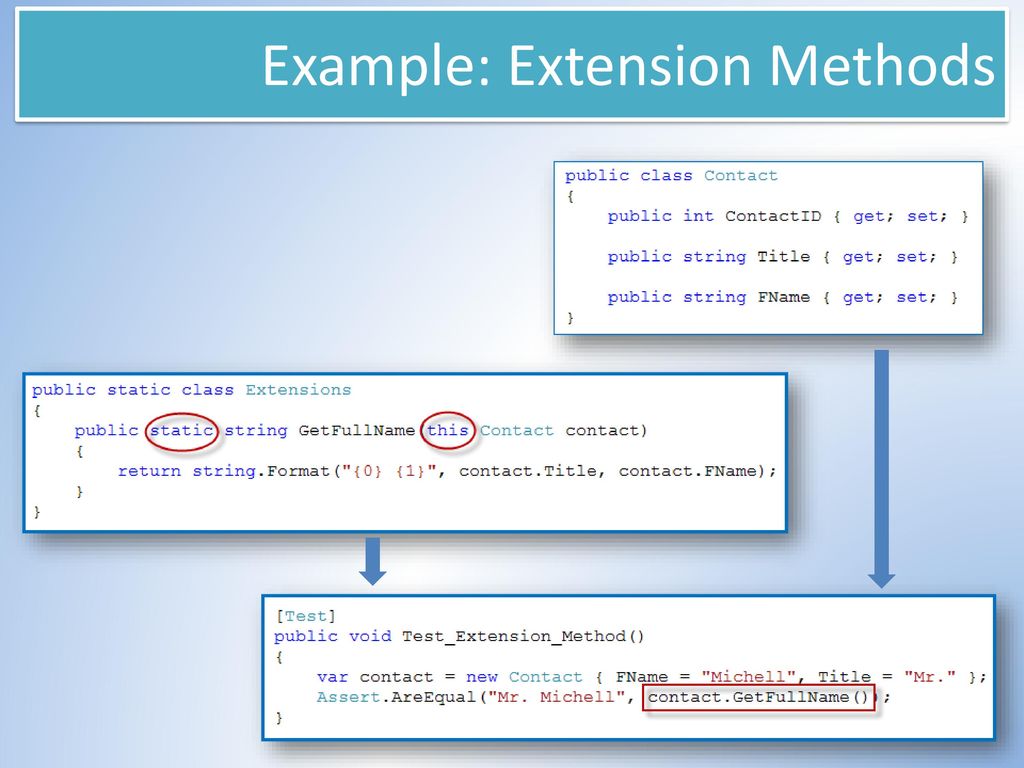 Example: Extension Methods

public class Contact
{
    public int ContactID { get; set; }

    public string Title { get; set; }

    public string FName { get; set; }
}

public static class Extensions
{
    public static string GetFullName(this Contact contact)
    {
        return string.Format("{0} {1}", contact.Title, contact.FName);
    }
}

[Test]
public void Test_Extension_Method()
{
    var contact = new Contact { FName = "Michell", Title = "Mr." };
    Assert.AreEqual("Mr. Michell", contact.GetFullName());
}